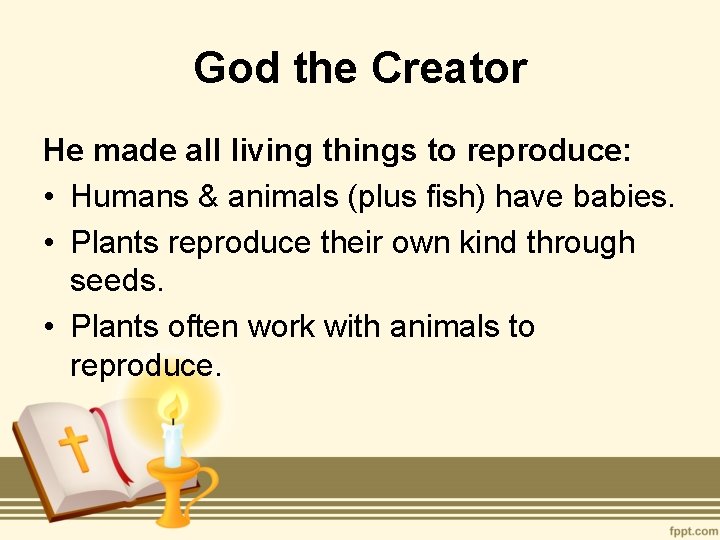 God the Creator

He made all living things to reproduce:

• Humans & animals (plus fish) have babies.
• Plants reproduce their own kind through seeds.
• Plants often work with animals to reproduce.

fppt.com